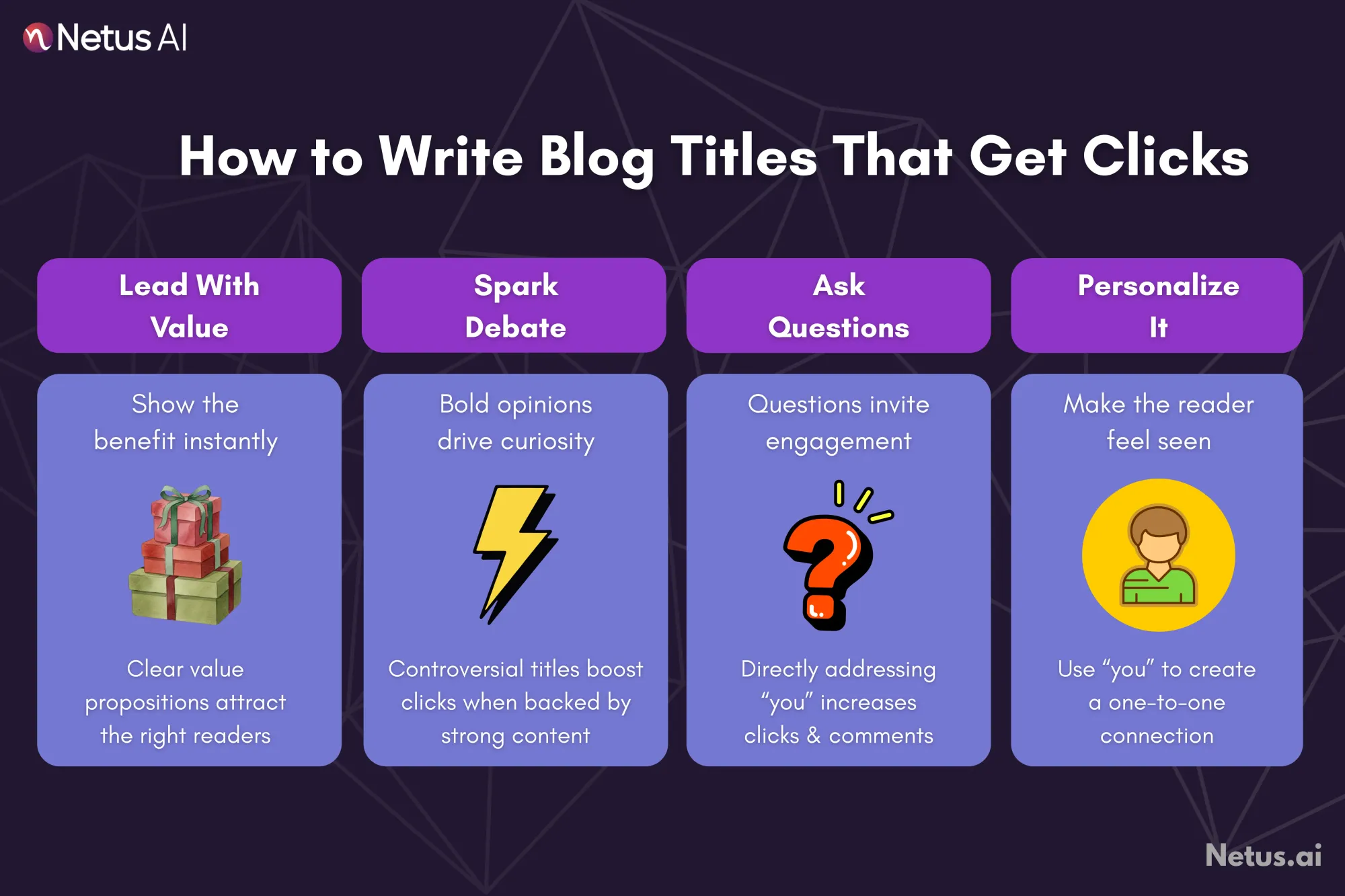 Netus AI

How to Write Blog Titles That Get Clicks

Lead With Value

Show the benefit instantly

Clear value propositions attract the right readers

Spark Debate

Bold opinions drive curiosity

Controversial titles boost clicks when backed by strong content

Ask Questions

Questions invite engagement

Directly addressing "you" increases clicks & comments

Personalize It

Make the reader feel seen

Use "you" to create a one-to-one connection

Netus.ai